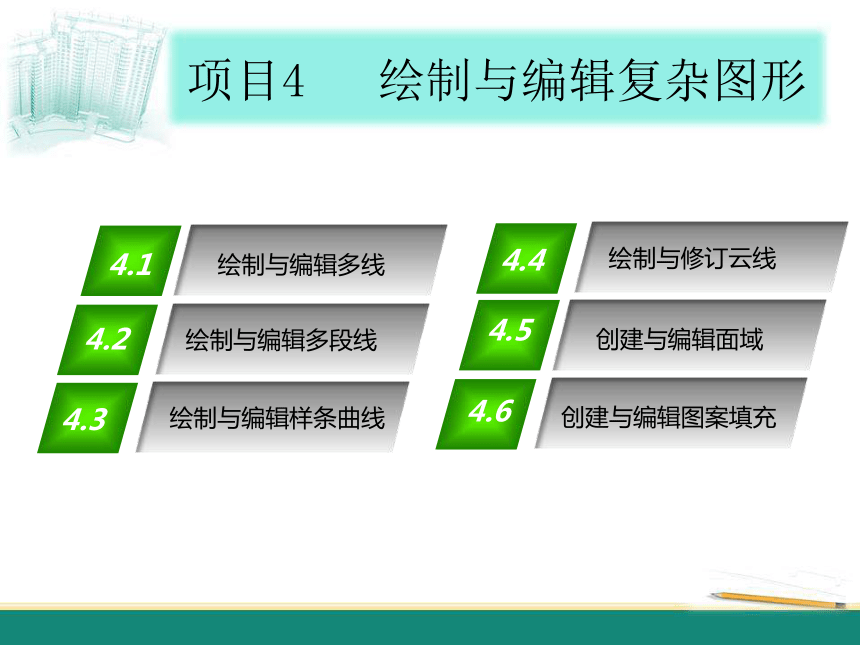 项目4　　绘制与编辑复杂图形

4.1 绘制与编辑多线

4.2 绘制与编辑多段线

4.3 绘制与编辑样条曲线

4.4 绘制与修订云线

4.5 创建与编辑面域

4.6 创建与编辑图案填充